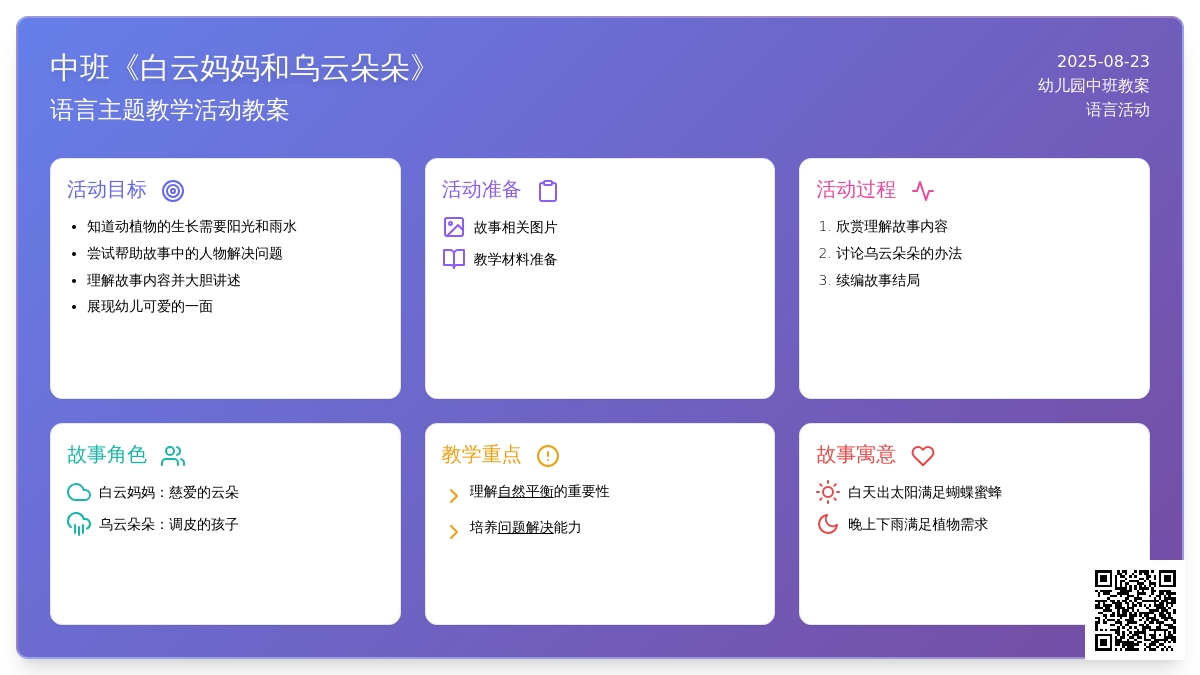 中班《白云妈妈和乌云朵朵》
语言主题教学活动教案

2025-08-23
幼儿园中班教案
语言活动

活动目标

- 知道动植物的生长需要阳光和雨水
- 尝试帮助故事中的人物解决问题
- 理解故事内容并大胆讲述
- 展现幼儿可爱的一面

活动准备

故事相关图片
教学材料准备

活动过程

1. 欣赏理解故事内容
2. 讨论乌云朵朵的办法
3. 续编故事结局

故事角色

白云妈妈：慈爱的云朵
乌云朵朵：调皮的孩子

教学重点

理解自然平衡的重要性
培养问题解决能力

故事寓意

白天出太阳满足蝴蝶蜜蜂
晚上下雨满足植物需求